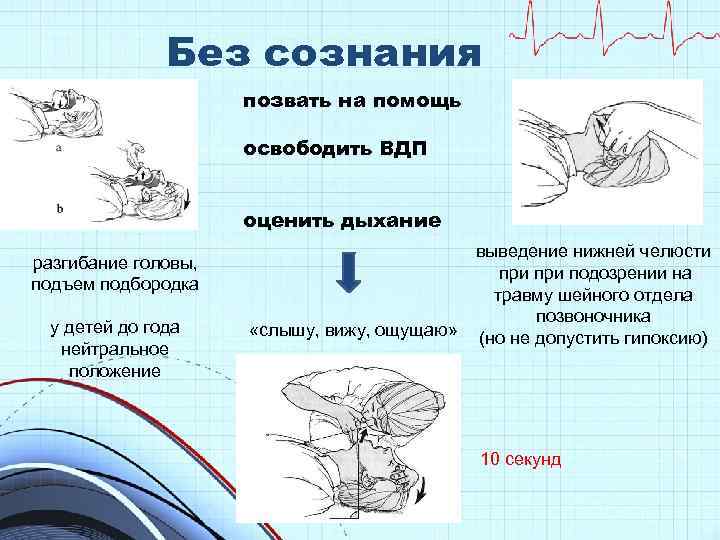 Без сознания

a

b

позвать на помощь

освободить ВДП

оценить дыхание

разгибание головы, подъем подбородка

у детей до года нейтральное положение

«слышу, вижу, ощущаю»

выведение нижней челюсти при при подозрении на травму шейного отдела позвоночника (но не допустить гипоксию)

10 секунд